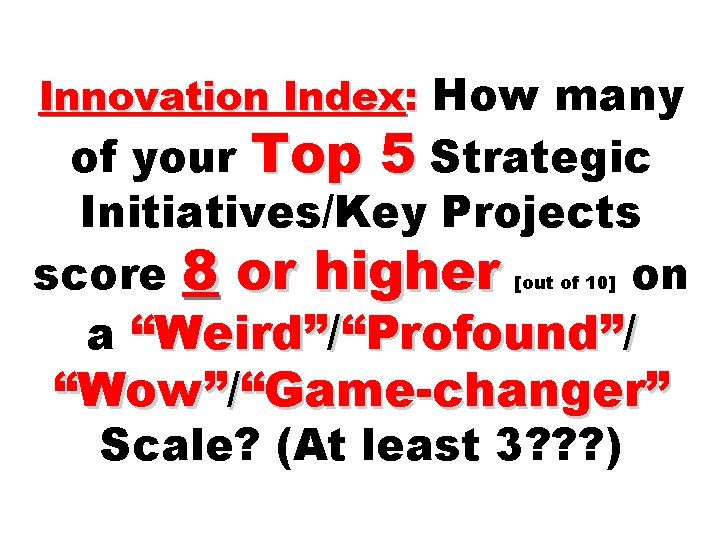 Innovation Index: How many of your Top 5 Strategic Initiatives/Key Projects score 8 or higher [out of 10] on a “Weird”/“Profound”/ “Wow”/“Game-changer” Scale? (At least 3???)